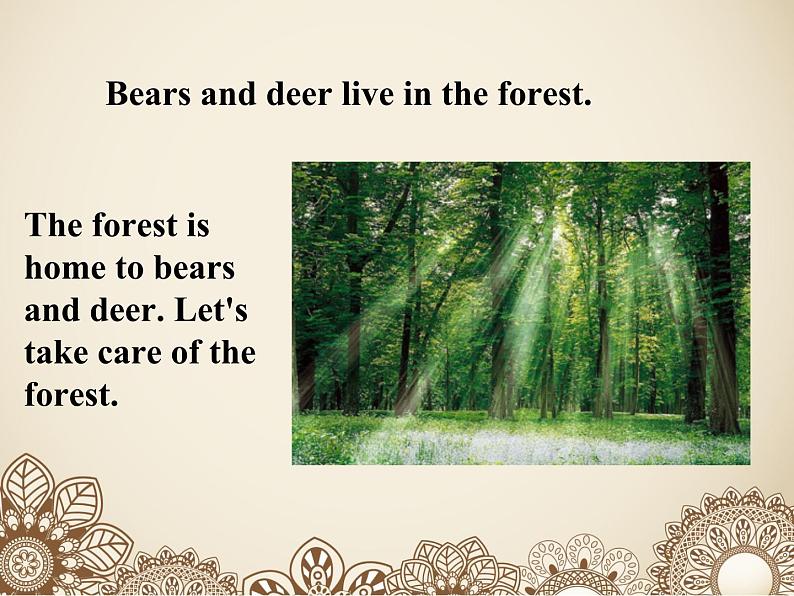 Bears and deer live in the forest.

The forest is home to bears and deer. Let's take care of the forest.